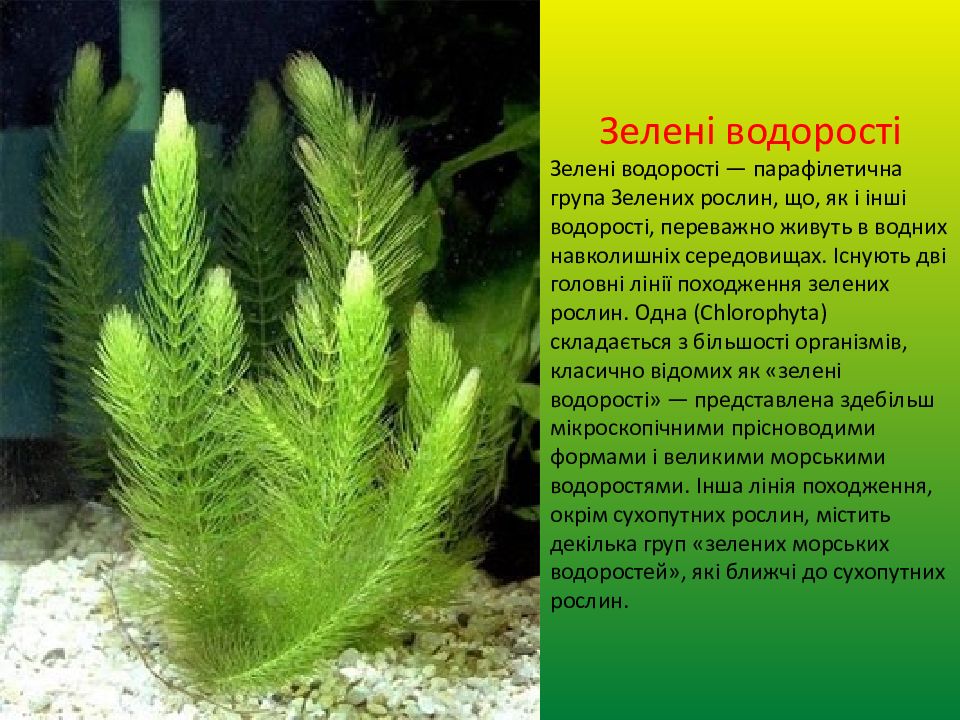 Зелені водорості

Зелені водорості — парафілетична група Зелених рослин, що, як і інші водорості, переважно живуть в водних навколишніх середовищах. Існують дві головні лінії походження зелених рослин. Одна (Chlorophyta) складається з більшості організмів, класично відомих як «зелені водорості» — представлена здебільш мікроскопічними прісноводими формами і великими морськими водоростями. Інша лінія походження, окрім сухопутних рослин, містить декілька груп «зелених морських водоростей», які ближчі до сухопутних рослин.